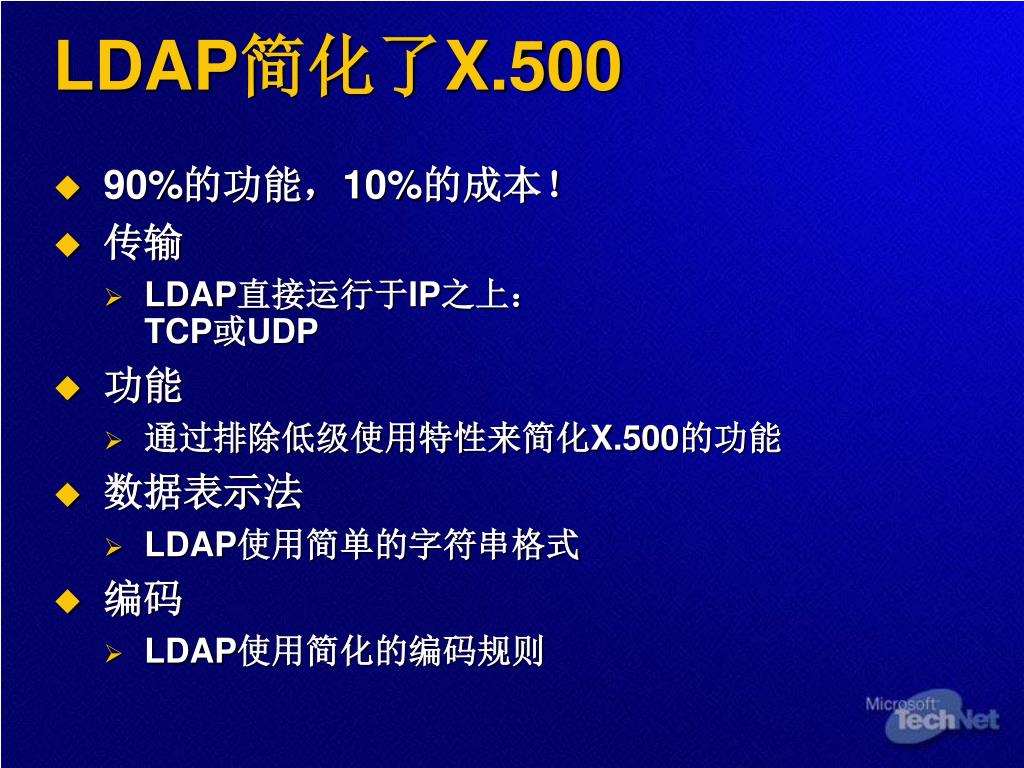 LDAP简化了X.500

90%的功能，10%的成本！

传输

LDAP直接运行于IP之上：TCP或UDP

功能

通过排除低级使用特性来简化X.500的功能

数据表示法

LDAP使用简单的字符串格式

编码

LDAP使用简化的编码规则

Microsoft TechNet